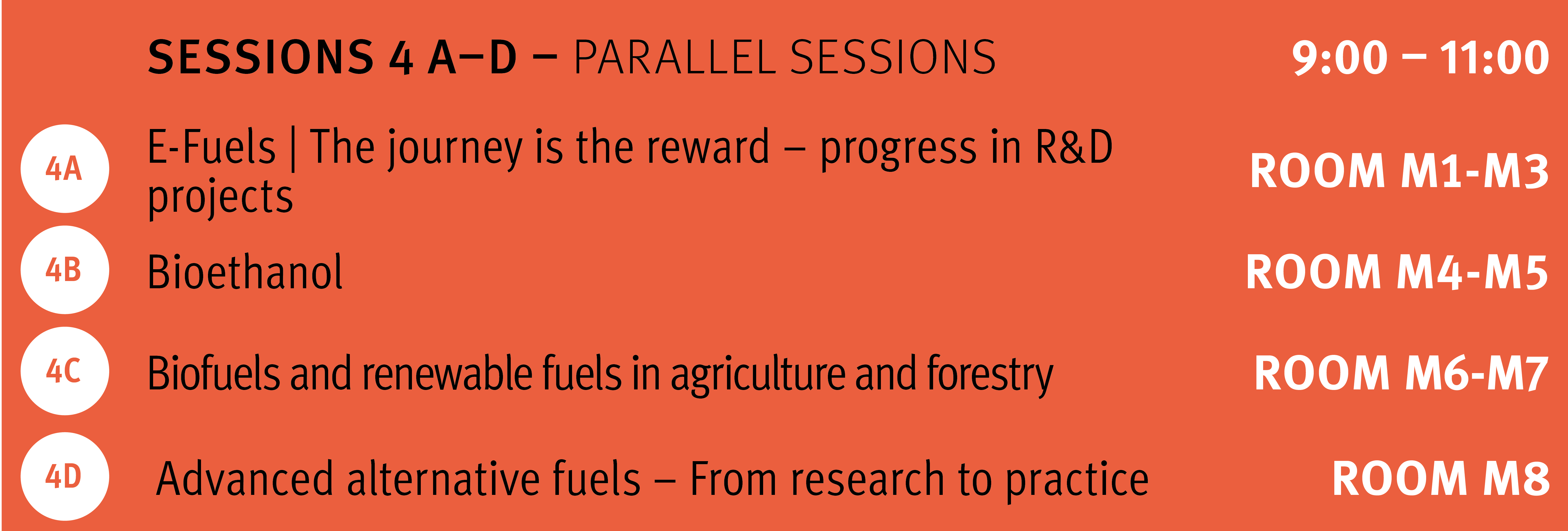 SESSIONS 4 A–D – PARALLEL SESSIONS 9:00 – 11:00

4A E-Fuels | The journey is the reward – progress in R&D projects ROOM M1-M3

4B Bioethanol ROOM M4-M5

4C Biofuels and renewable fuels in agriculture and forestry ROOM M6-M7

4D Advanced alternative fuels – From research to practice ROOM M8